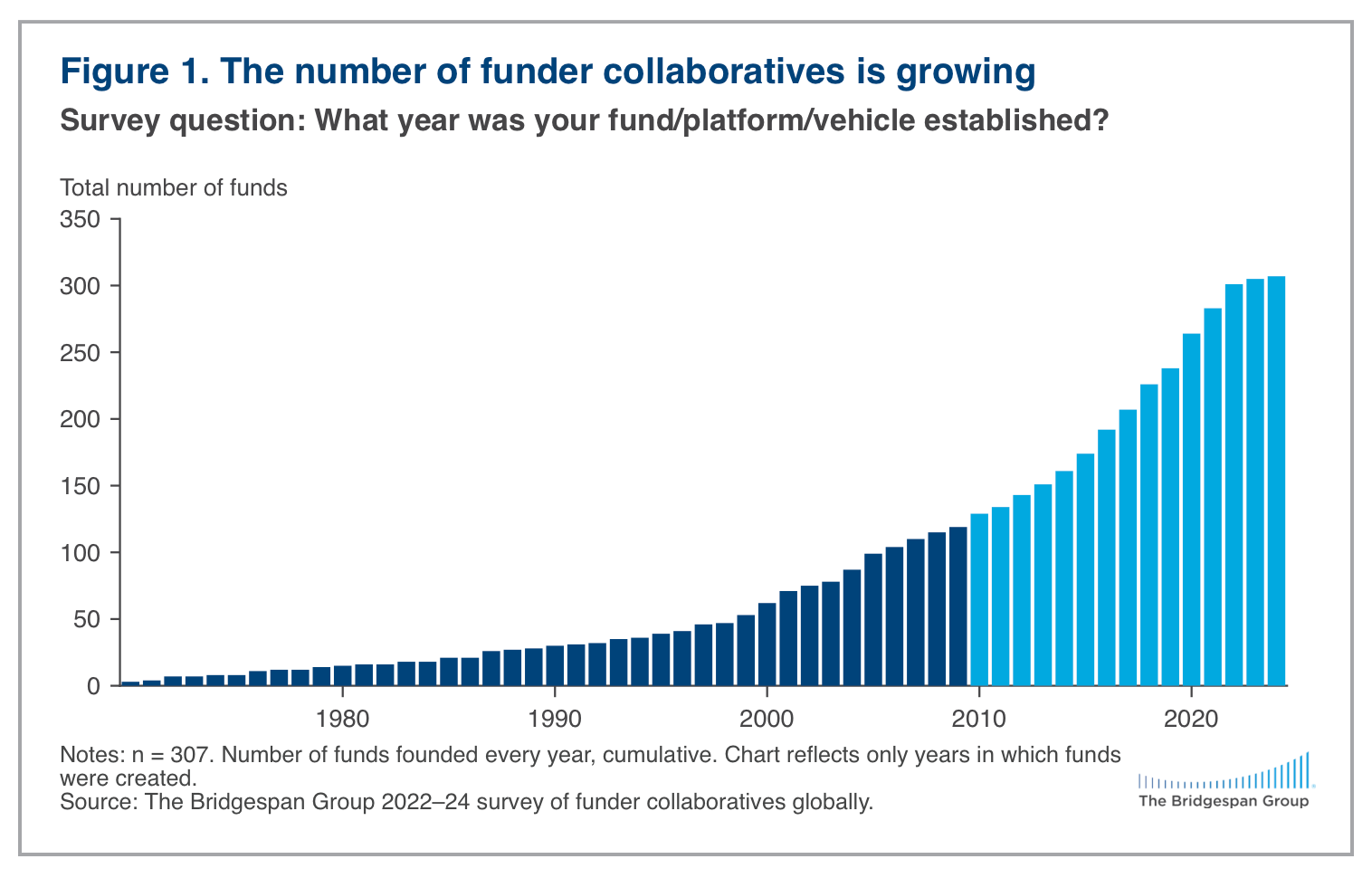 Figure 1. The number of funder collaboratives is growing

Survey question: What year was your fund/platform/vehicle established?

Total number of funds

350
300
250
200
150
100
50
0

1980
1990
2000
2010
2020

Notes: n = 307. Number of funds founded every year, cumulative. Chart reflects only years in which funds were created.
Source: The Bridgespan Group 2022–24 survey of funder collaboratives globally.

The Bridgespan Group